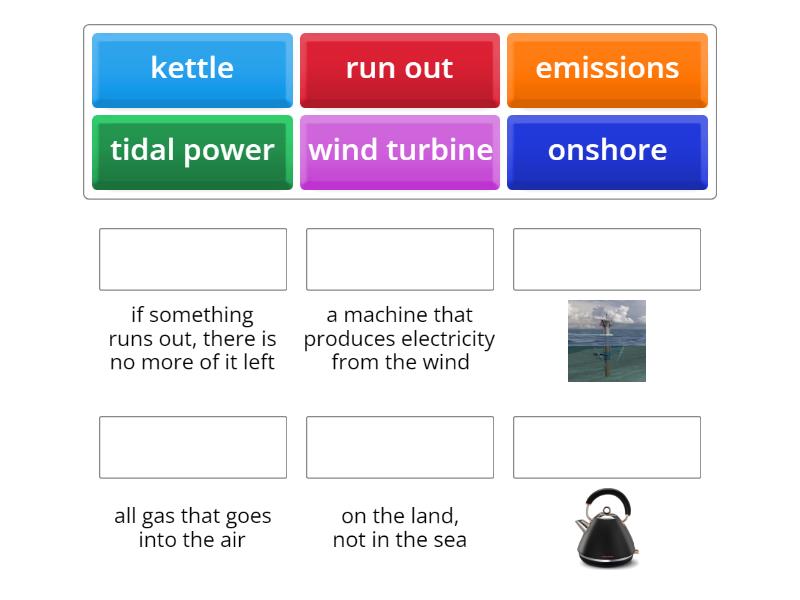 kettle
run out
emissions
tidal power
wind turbine
onshore

if something runs out, there is no more of it left

a machine that produces electricity from the wind

all gas that goes into the air

on the land, not in the sea